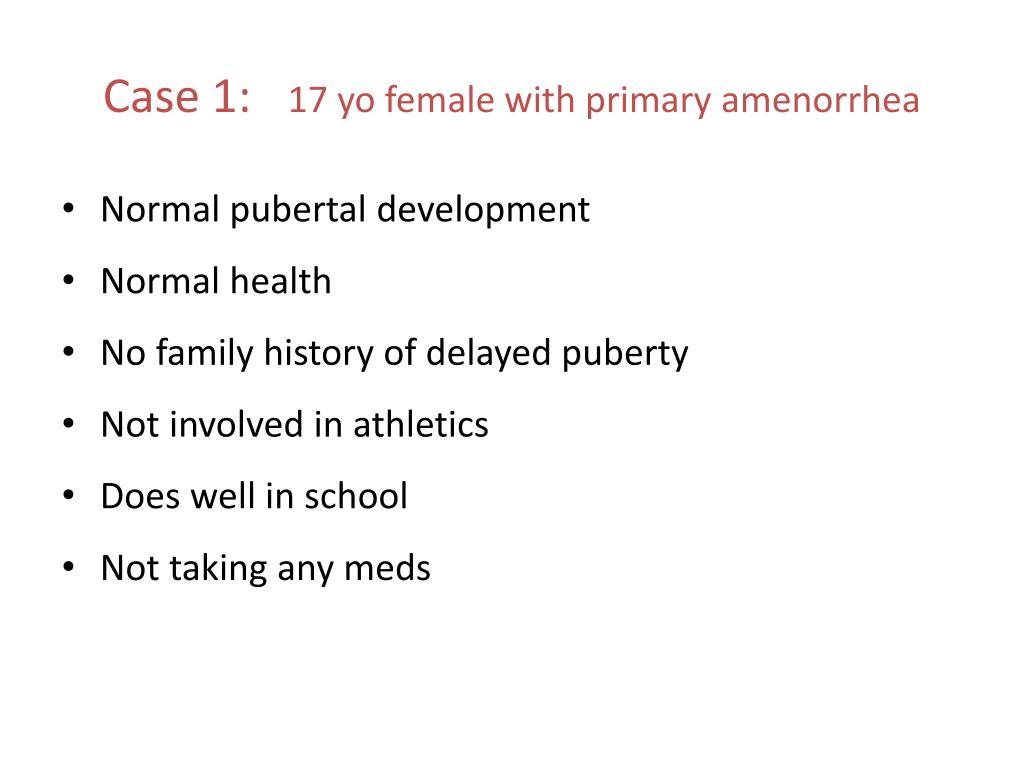 Case 1: 17 yo female with primary amenorrhea

• Normal pubertal development
• Normal health
• No family history of delayed puberty
• Not involved in athletics
• Does well in school
• Not taking any meds